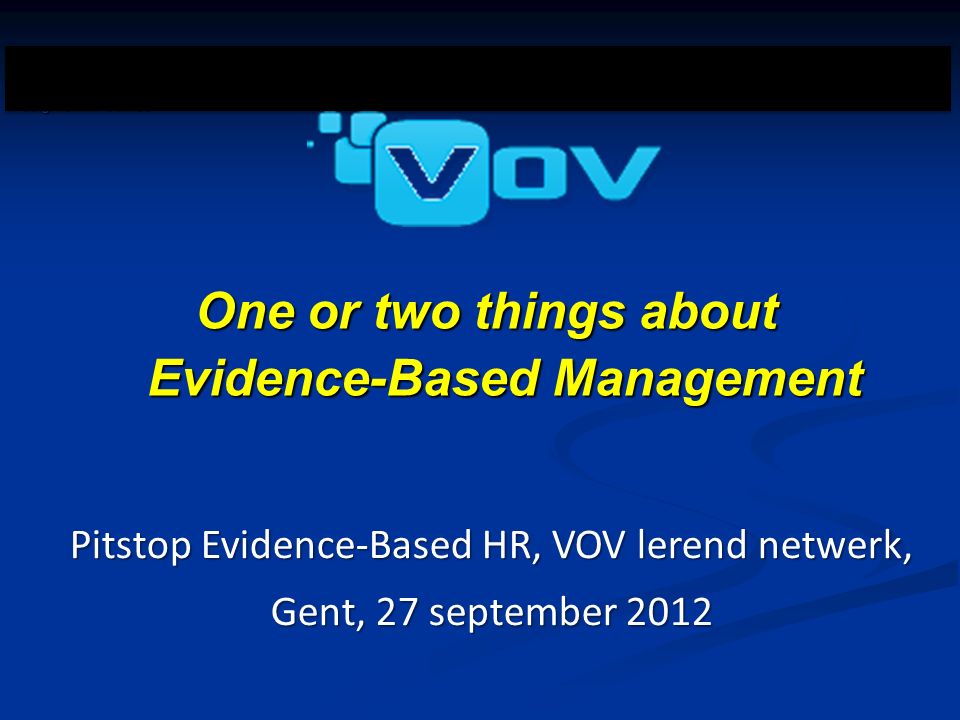 VOV

One or two things about Evidence-Based Management

Pitstop Evidence-Based HR, VOV lerend netwerk, Gent, 27 september 2012